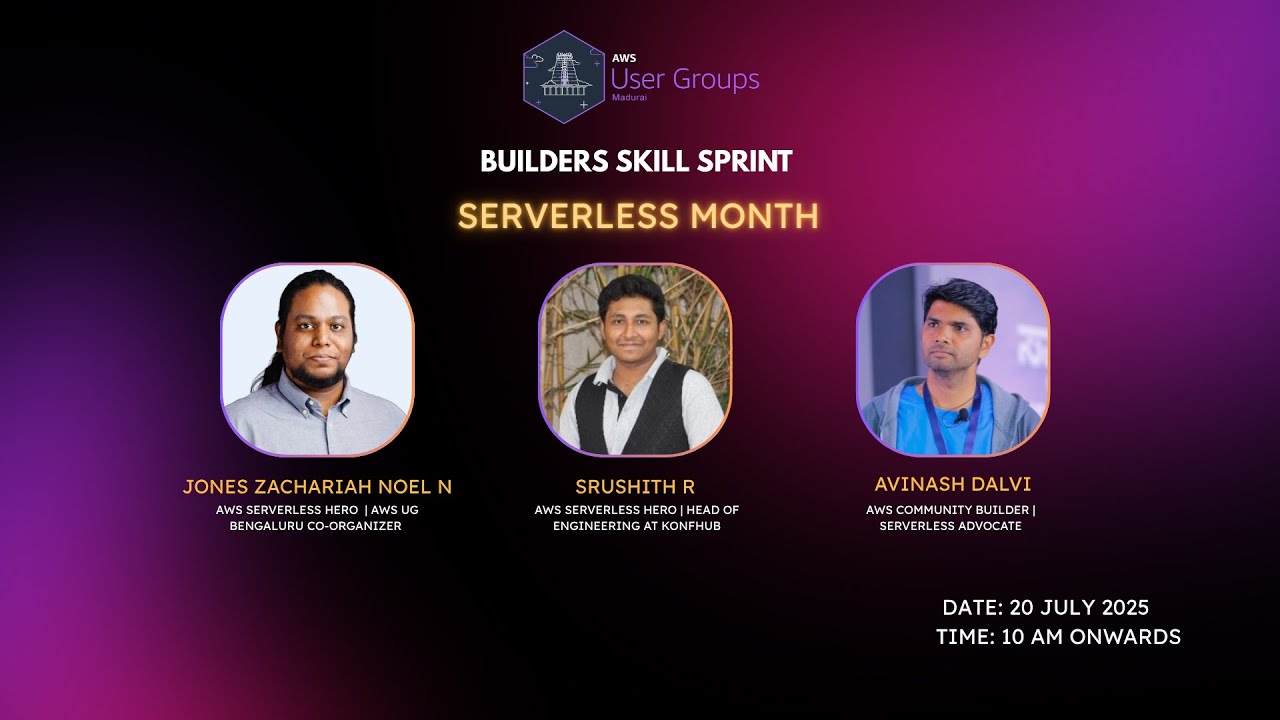 AWS
User Groups
Madurai

BUILDERS SKILL SPRINT

SERVERLESS MONTH

JONES ZACHARIAH NOEL N
AWS SERVERLESS HERO | AWS UG BENGALURU CO-ORGANIZER

SRUSHITH R
AWS SERVERLESS HERO | HEAD OF ENGINEERING AT KONFHUB

AVINASH DALVI
AWS COMMUNITY BUILDER | SERVERLESS ADVOCATE

DATE: 20 JULY 2025
TIME: 10 AM ONWARDS